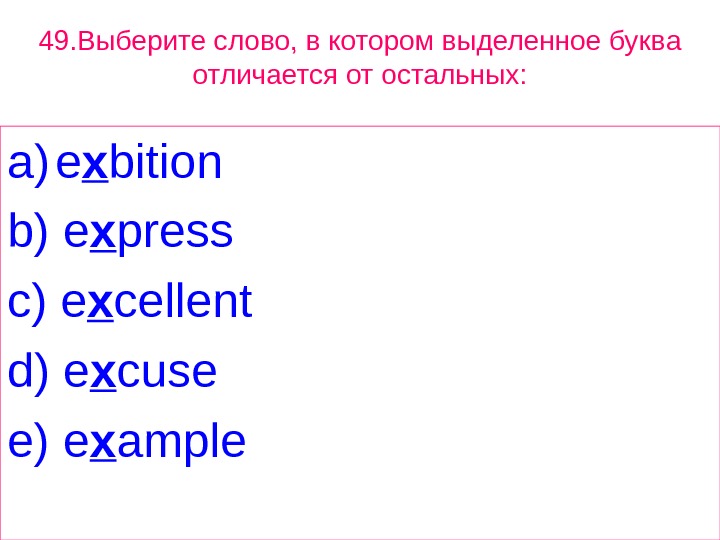 49.Выберите слово, в котором выделенное буква отличается от остальных:

a) exbition
b) express
c) excellent
d) excuse
e) example